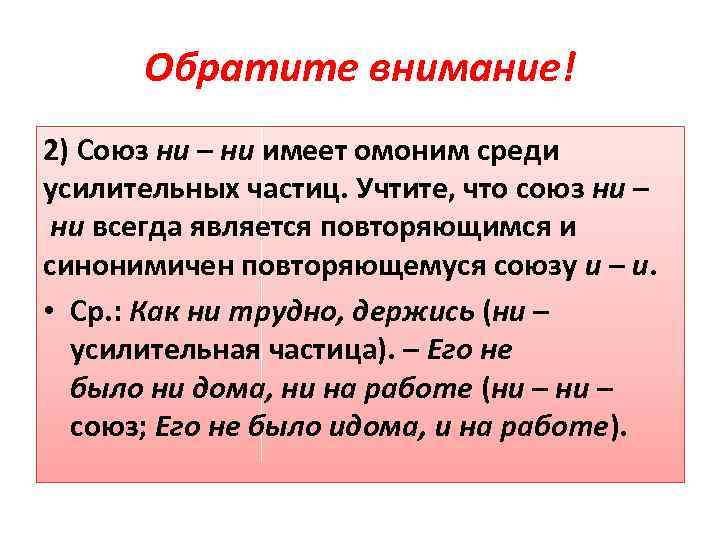 Обратите внимание!

2) Союз ни – ни имеет омоним среди усилительных частиц. Учтите, что союз ни – ни всегда является повторяющимся и синонимичен повторяющемуся союзу и – и.

• Ср.: Как ни трудно, держись (ни – усилительная частица). – Его не было ни дома, ни на работе (ни – ни – союз; Его не было идома, и на работе).